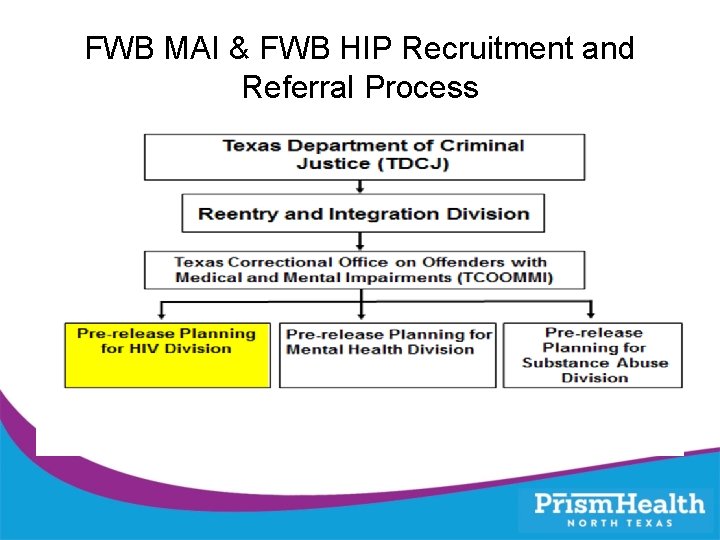 FWB MAI & FWB HIP Recruitment and Referral Process

Texas Department of Criminal Justice (TDCJ)

Reentry and Integration Division

Texas Correctional Office on Offenders with Medical and Mental Impairments (TCOOMMI)

Pre-release Planning for HIV Division

Pre-release Planning for Mental Health Division

Pre-release Planning for Substance Abuse Division

PrismHealth
NORTH TEXAS